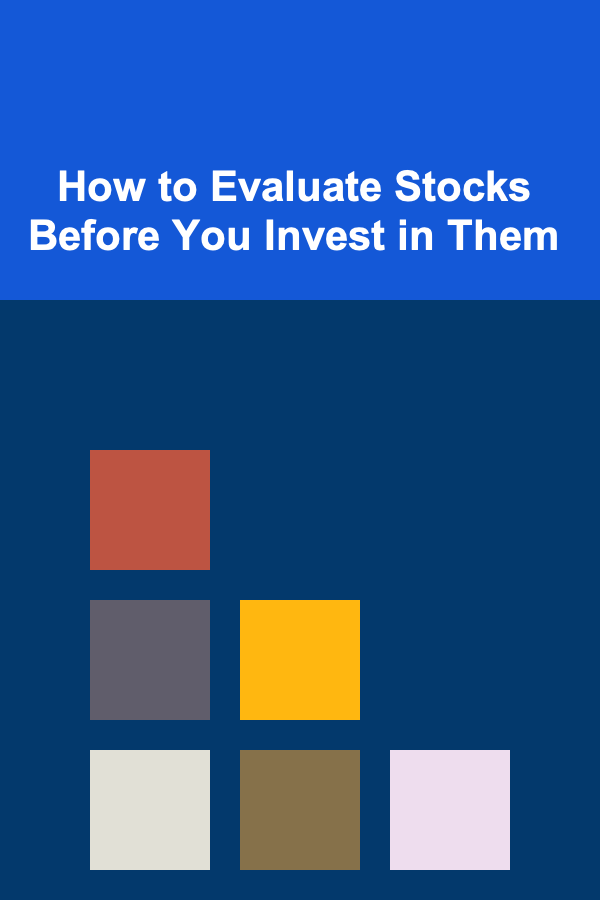 How to Evaluate Stocks Before You Invest in Them